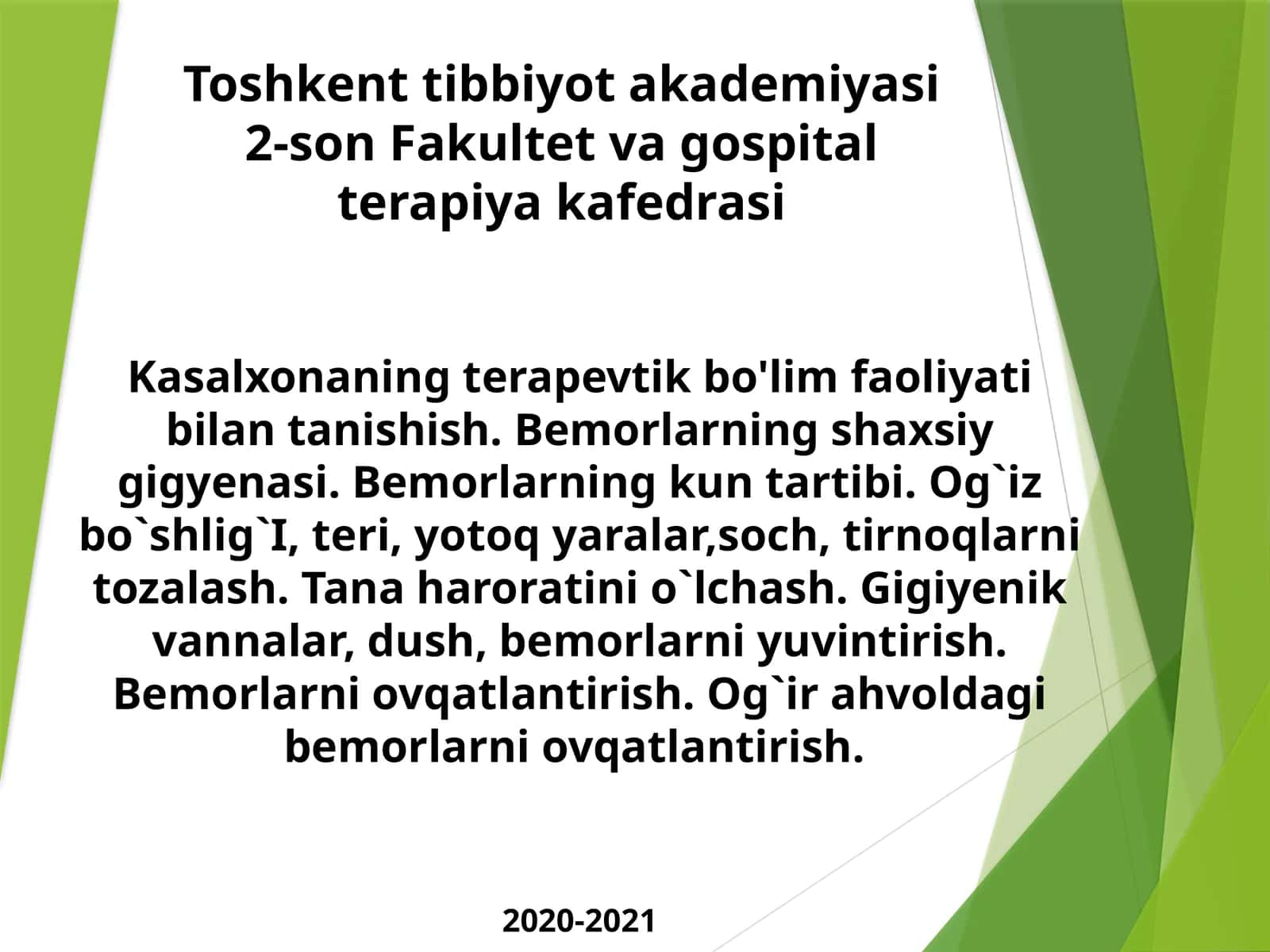 Toshkent tibbiyot akademiyasi 2-son Fakultet va gospital terapiya kafedrasi

Kasalxonaning terapevtik bo'lim faoliyati bilan tanishish. Bemorlarning shaxsiy gigyenasi. Bemorlarning kun tartibi. Og`iz bo`shlig`I, teri, yotoq yaralar,soch, tirnoqlarni tozalash. Tana haroratini o`lchash. Gigiyenik vannalar, dush, bemorlarni yuvintirish. Bemorlarni ovqatlantirish. Og`ir ahvoldagi bemorlarni ovqatlantirish.

2020-2021